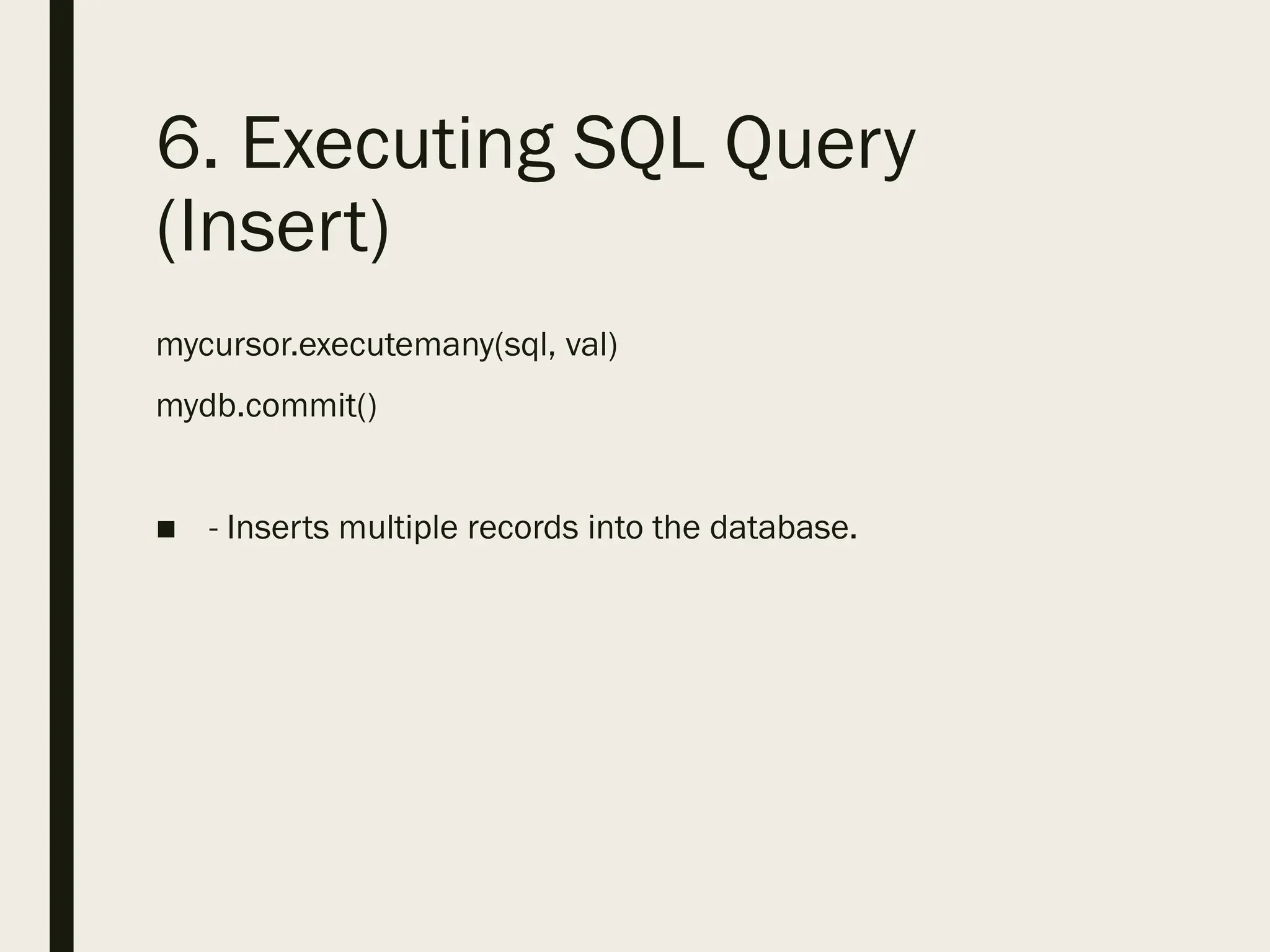 6. Executing SQL Query (Insert)

mycursor.executemany(sql, val)

mydb.commit()

■ - Inserts multiple records into the database.